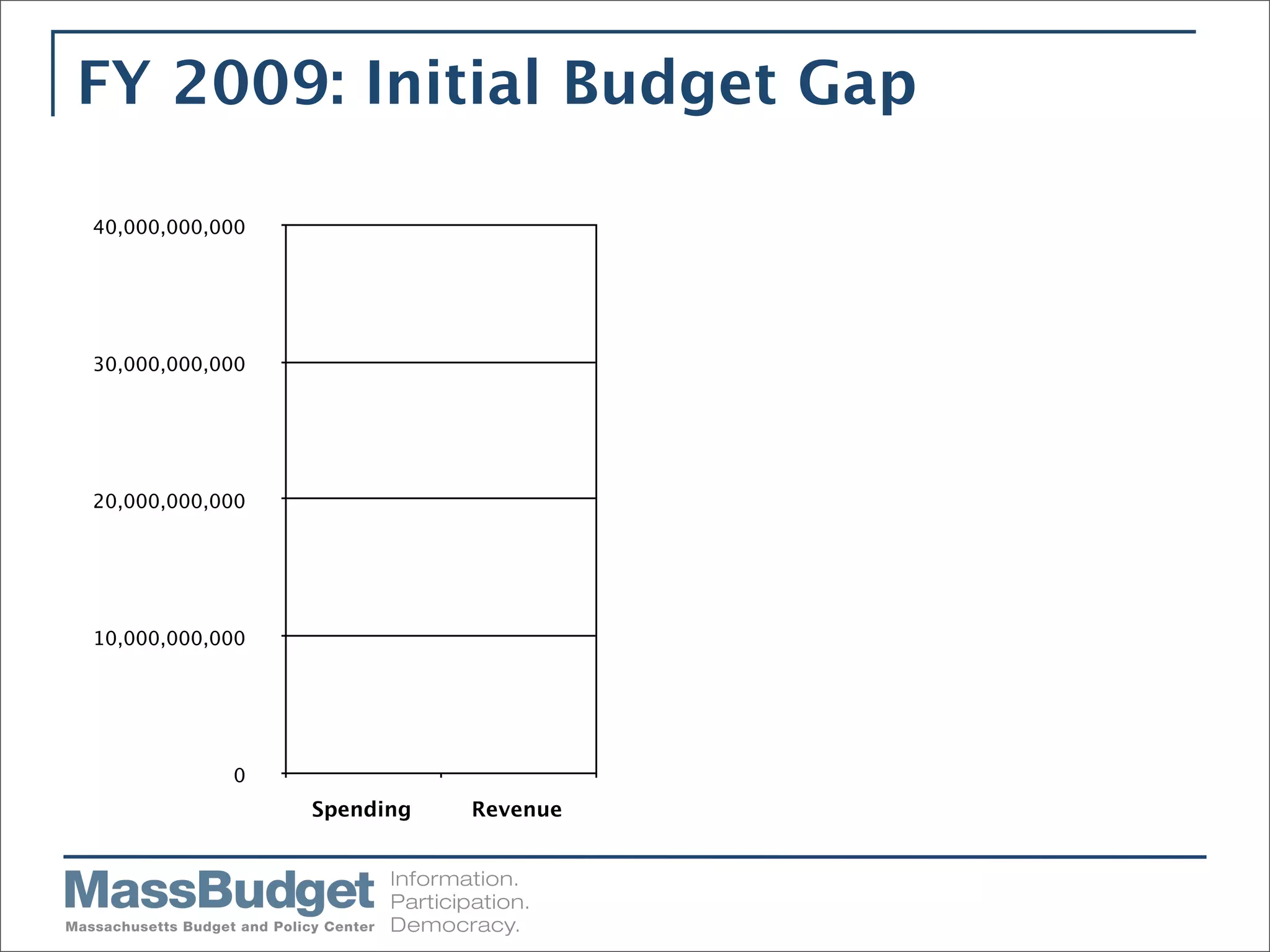 FY 2009: Initial Budget Gap

40,000,000,000
30,000,000,000
20,000,000,000
10,000,000,000
0

Spending
Revenue

MassBudget
Massachusetts Budget and Policy Center
Information.
Participation.
Democracy.